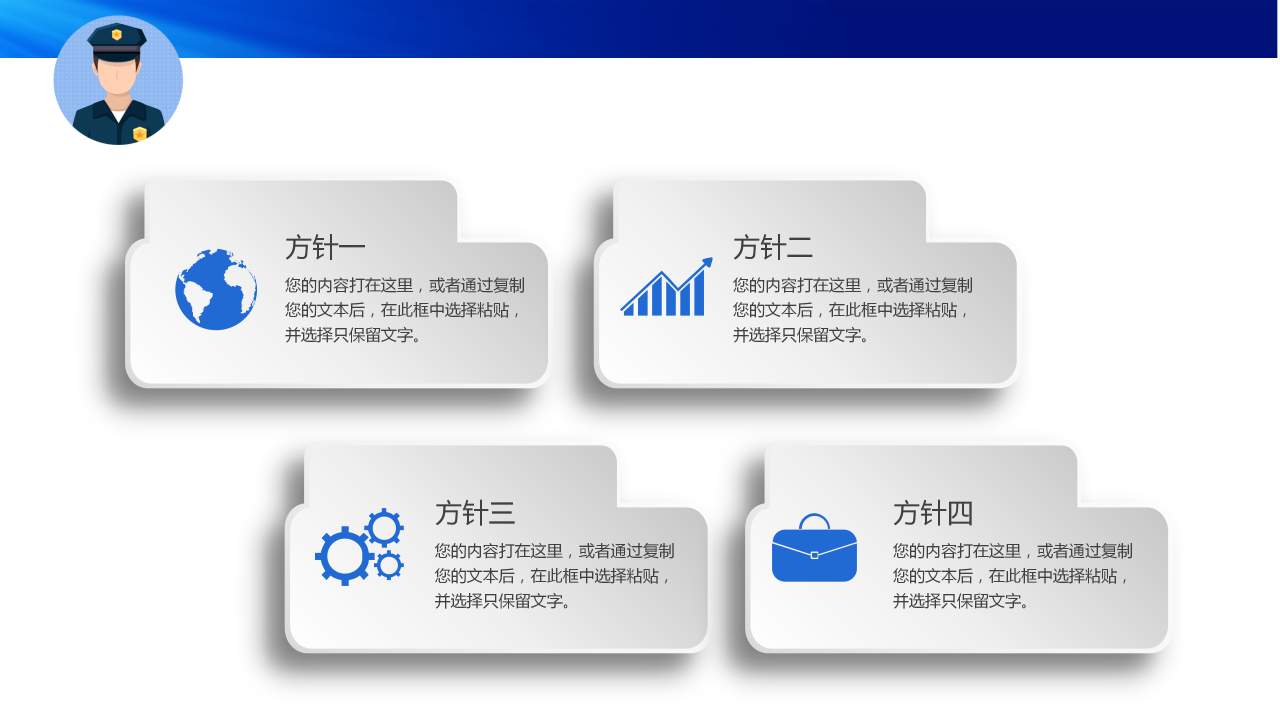 方针一

您的内容打在这里，或者通过复制您的文本后，在此框中选择粘贴，并选择只保留文字。

方针二

您的内容打在这里，或者通过复制您的文本后，在此框中选择粘贴，并选择只保留文字。

方针三

您的内容打在这里，或者通过复制您的文本后，在此框中选择粘贴，并选择只保留文字。

方针四

您的内容打在这里，或者通过复制您的文本后，在此框中选择粘贴，并选择只保留文字。